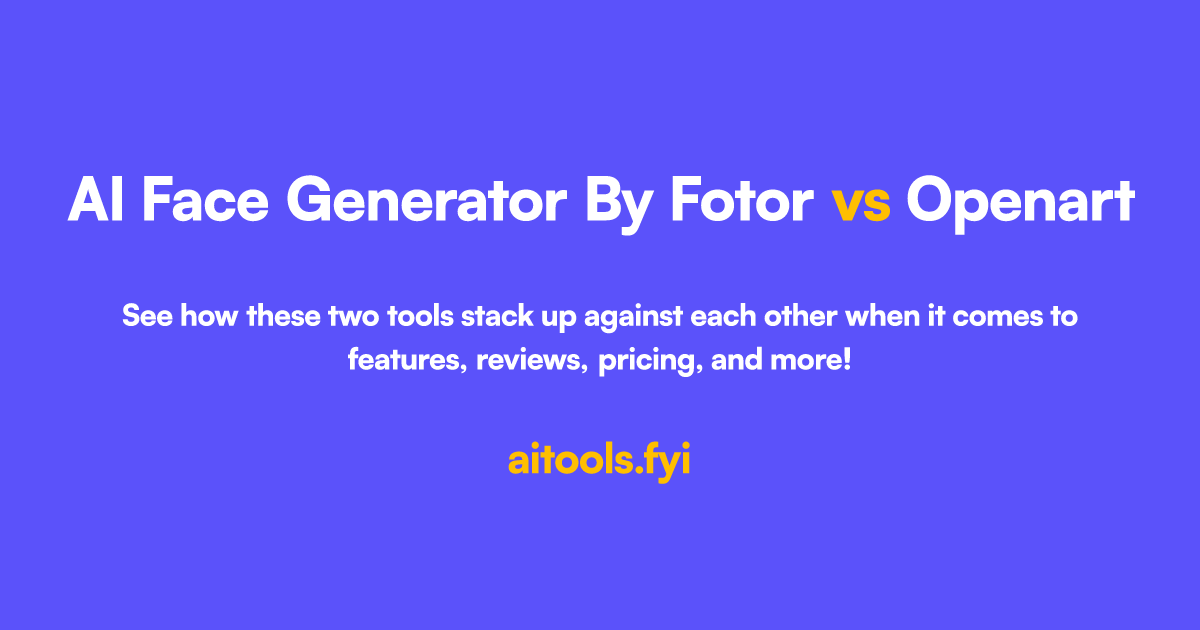 AI Face Generator By Fotor vs Openart

See how these two tools stack up against each other when it comes to features, reviews, pricing, and more!

aitools.fyi